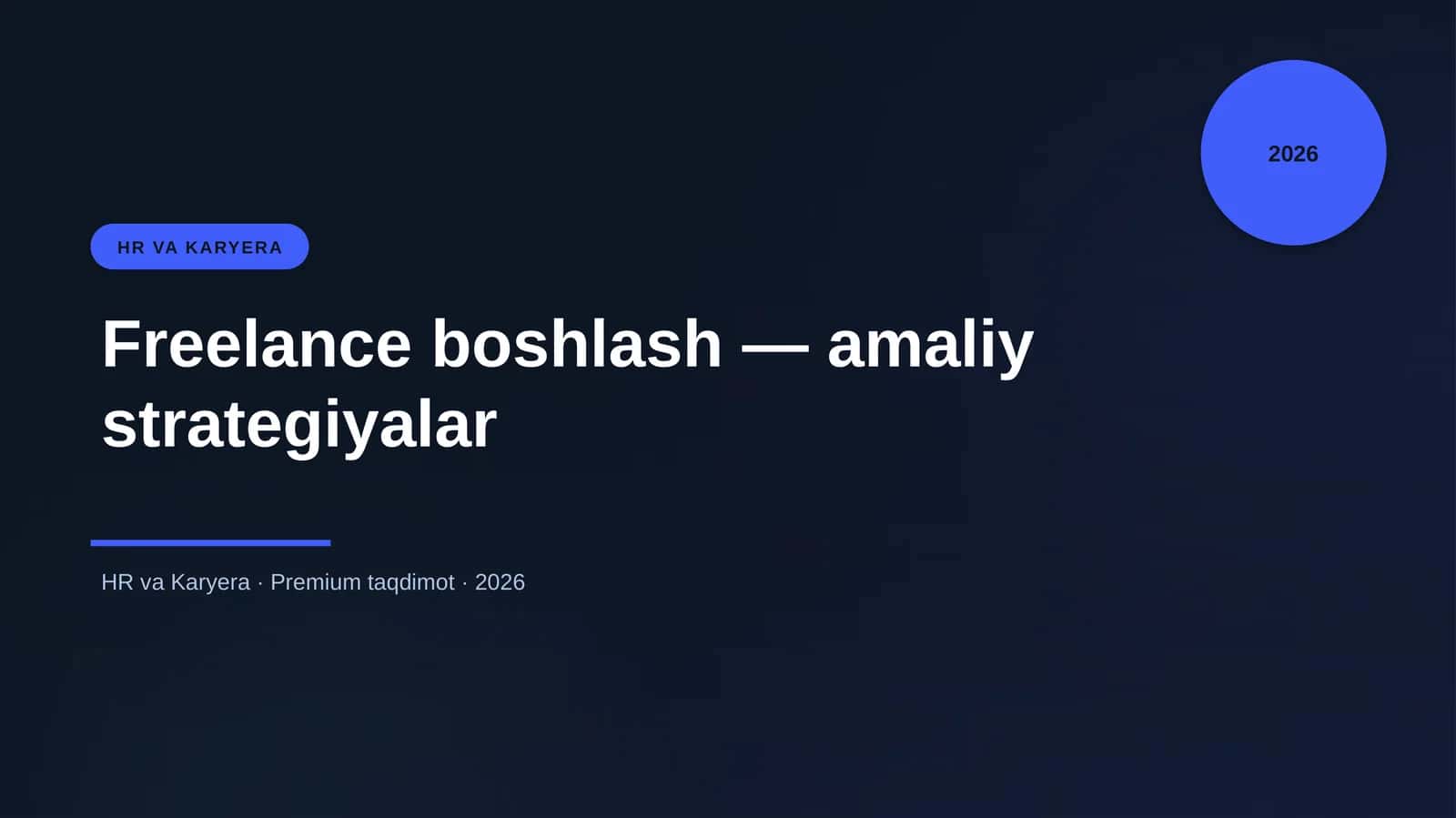 2026

HR VA KARYERA

Freelance boshlash — amaliy strategiyalar

HR va Karyera · Premium taqdimot · 2026